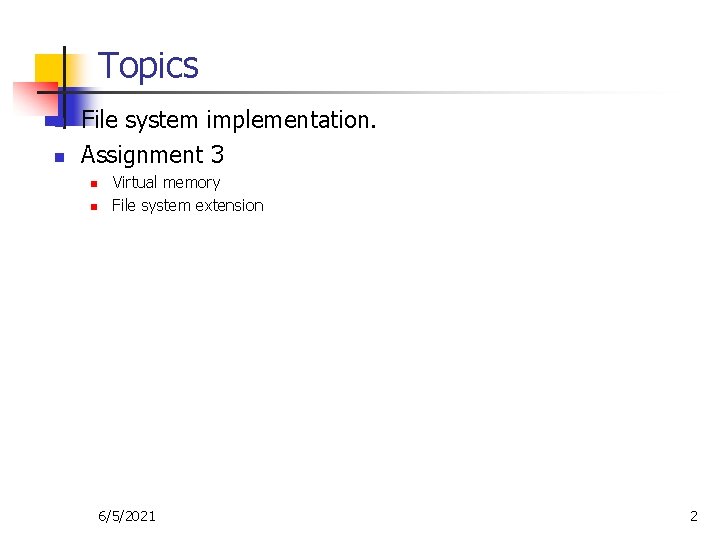 Topics

File system implementation.

Assignment 3

Virtual memory

File system extension

6/5/2021

2